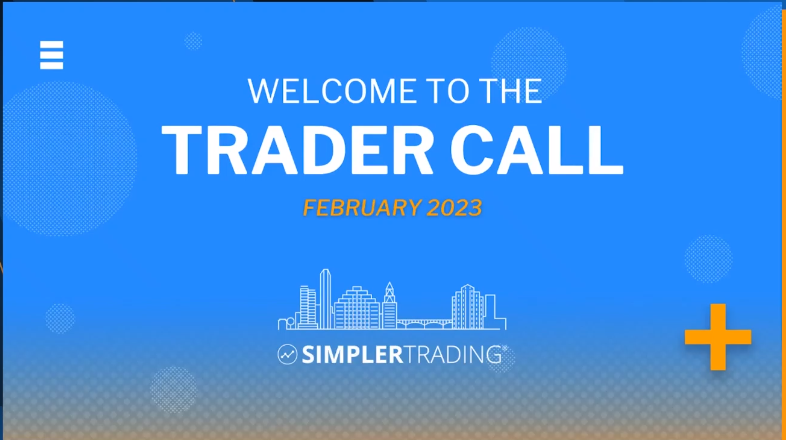 WELCOME TO THE
TRADER CALL
FEBRUARY 2023

SIMPLERTRADING®